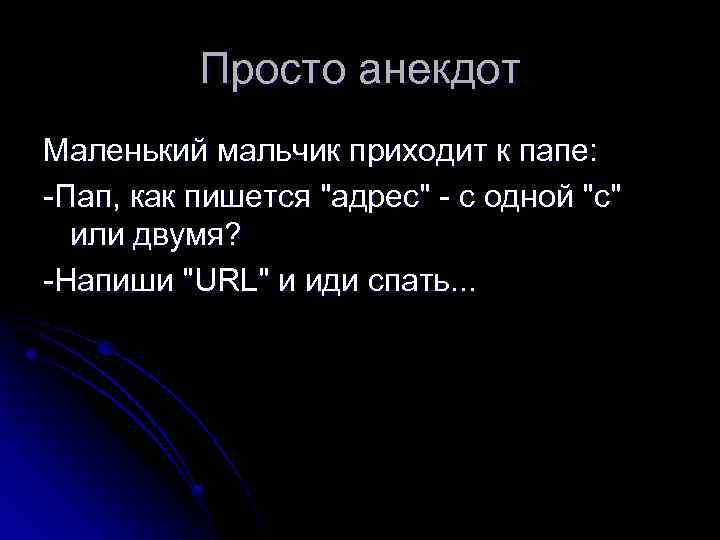 Просто анекдот

Маленький мальчик приходит к папе:

-Пап, как пишется "адрес" - с одной "с" или двумя?

-Напиши "URL" и иди спать...